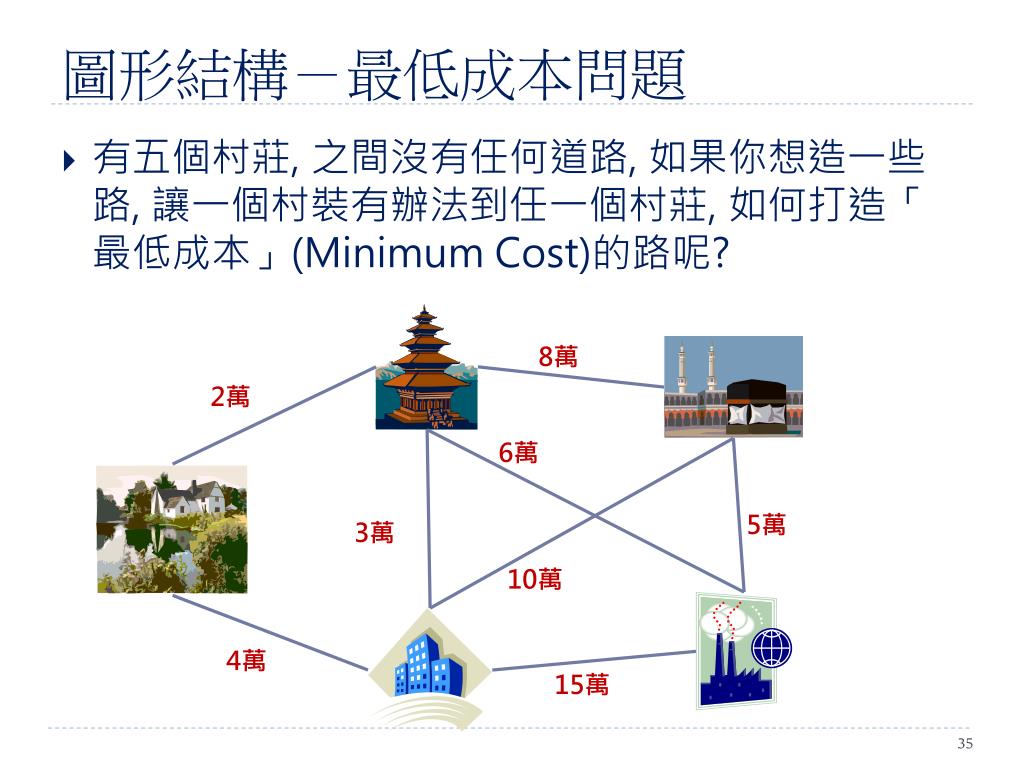 圖形結構－最低成本問題

有五個村莊, 之間沒有任何道路, 如果你想造一些路, 讓一個村裝有辦法到任一個村莊, 如何打造「最低成本」(Minimum Cost)的路呢?

8萬

2萬

6萬

3萬

5萬

10萬

4萬

15萬

35